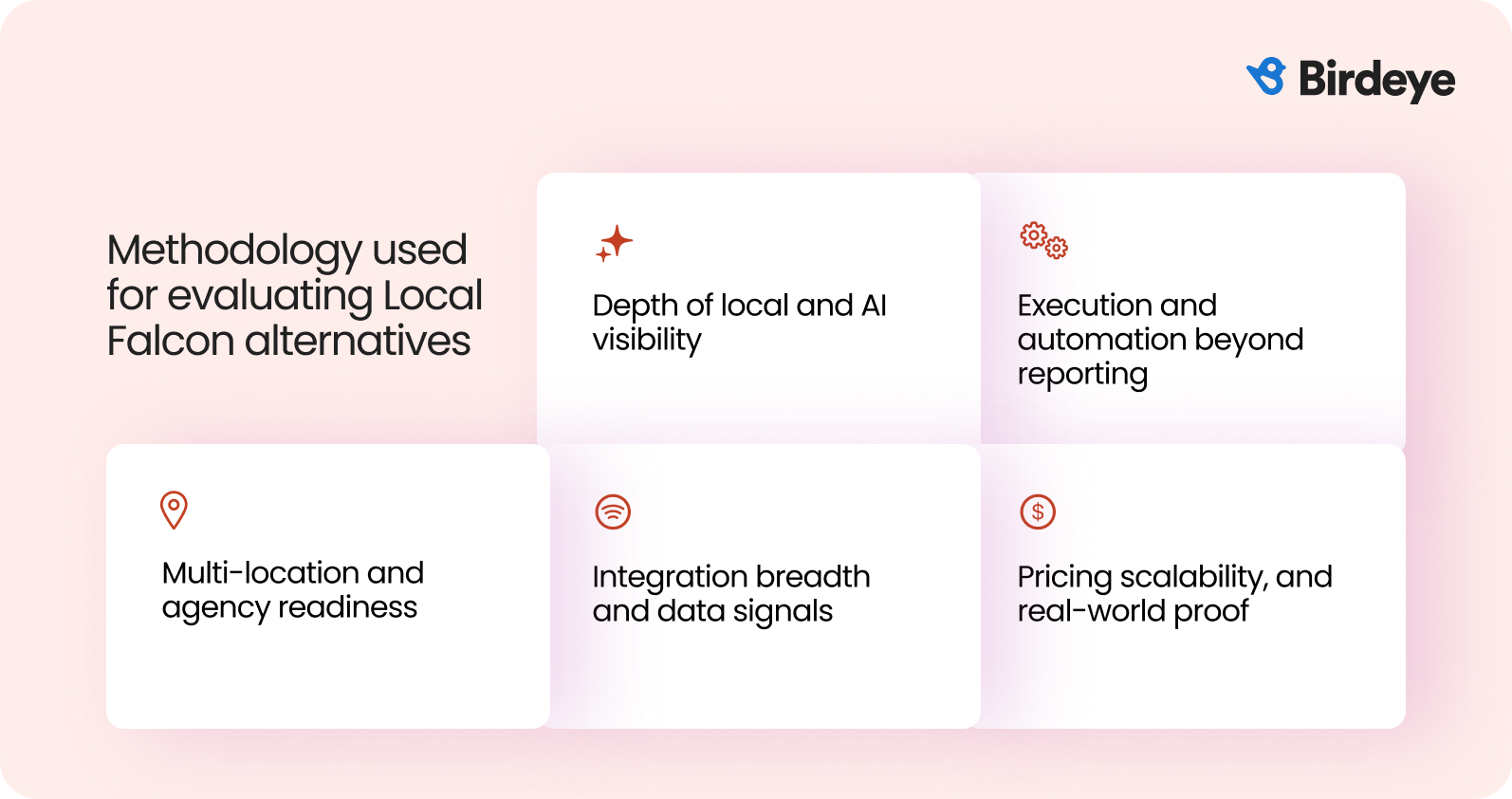 Birdeye

Methodology used for evaluating Local Falcon alternatives

Depth of local and AI visibility

Execution and automation beyond reporting

Multi-location and agency readiness

Integration breadth and data signals

Pricing scalability, and real-world proof